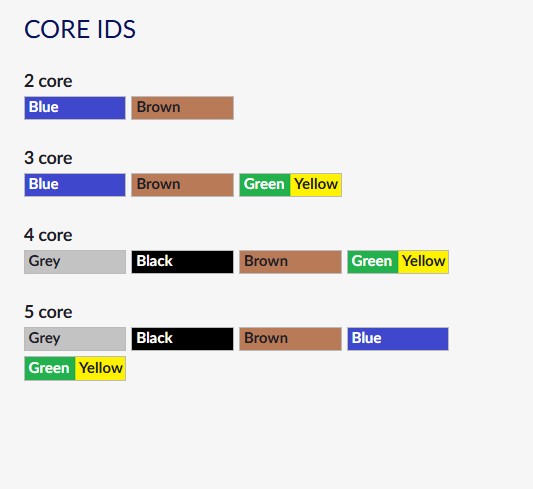 CORE IDS

2 core
Blue Brown

3 core
Blue Brown Green Yellow

4 core
Grey Black Brown Green Yellow

5 core
Grey Black Brown Blue
Green Yellow